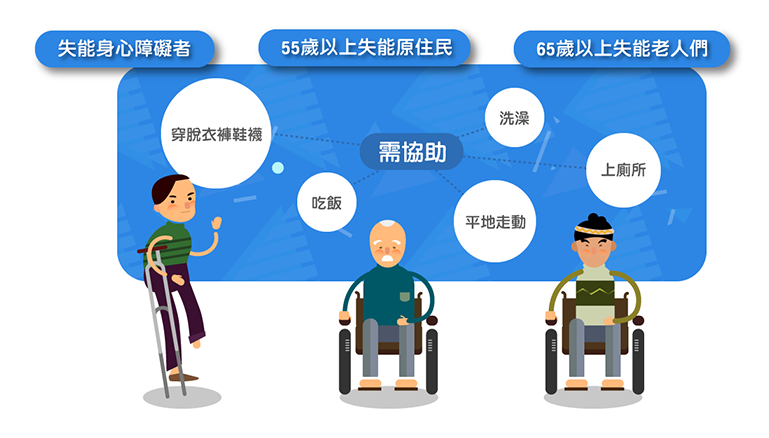 失能身心障礙者

55歲以上失能原住民

65歲以上失能老人們

穿脫衣褲鞋襪

需協助

洗澡

上廁所

吃飯

平地走動